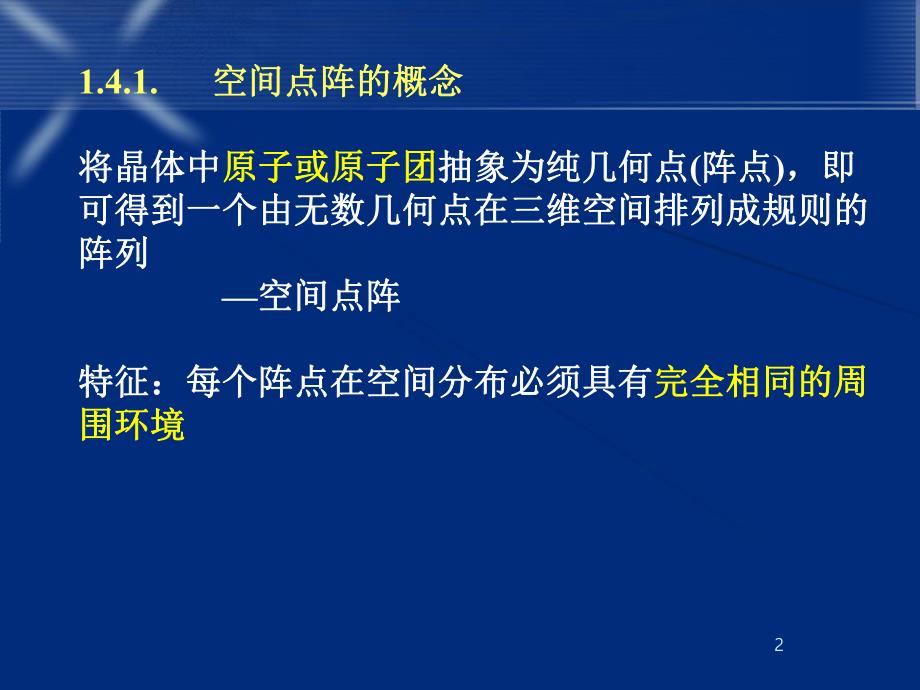 1.4.1. 空间点阵的概念

将晶体中原子或原子团抽象为纯几何点(阵点)，即可得到一个由无数几何点在三维空间排列成规则的阵列

—空间点阵

特征：每个阵点在空间分布必须具有完全相同的周围环境

2